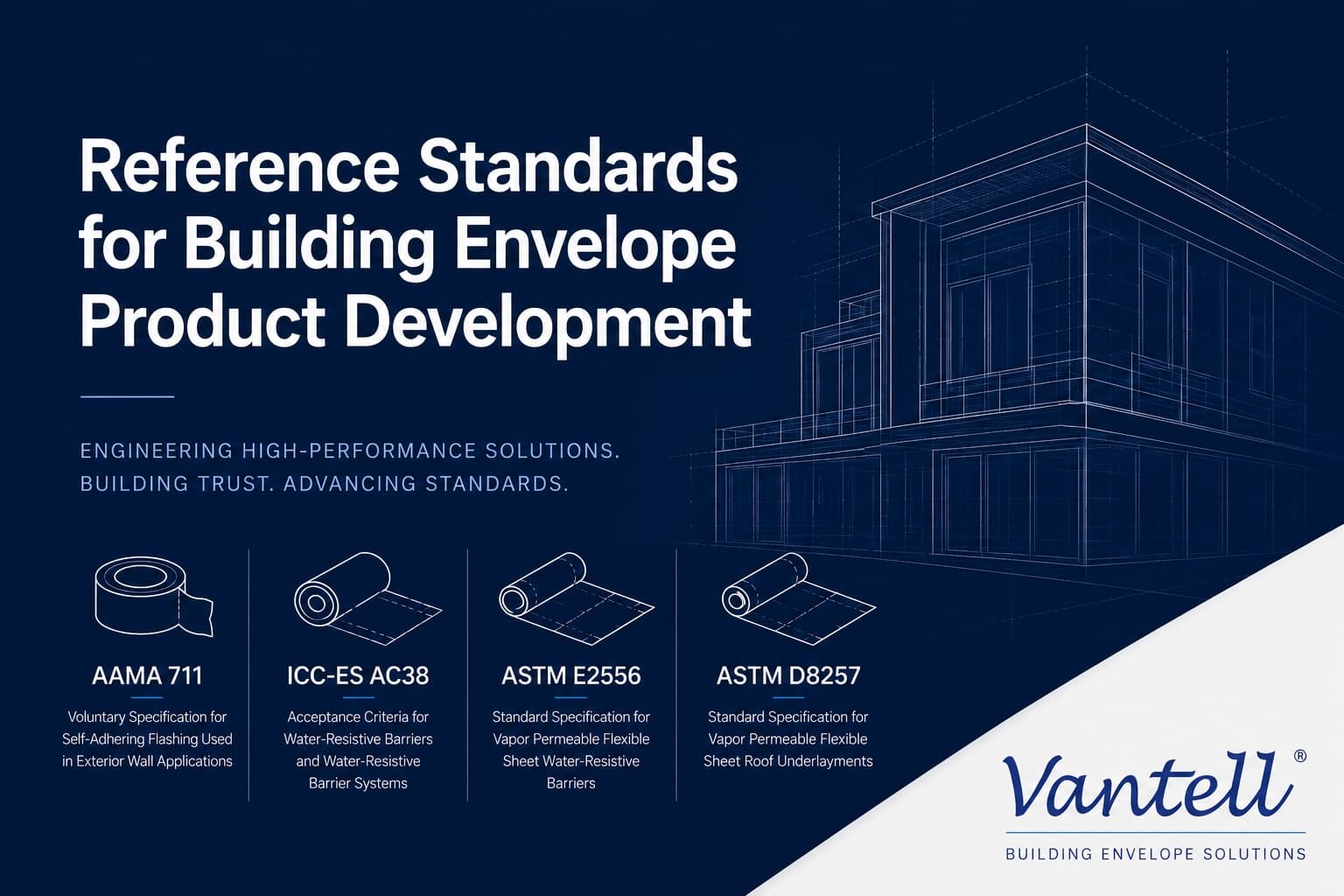 Reference Standards for Building Envelope Product Development

ENGINEERING HIGH-PERFORMANCE SOLUTIONS. BUILDING TRUST. ADVANCING STANDARDS.

AAMA 711

Voluntary Specification for Self-Adhering Flashing Used in Exterior Wall Applications

ICC-ES AC38

Acceptance Criteria for Water-Resistive Barriers and Water-Resistive Barrier Systems

ASTM E2556

Standard Specification for Vapor Permeable Flexible Sheet Water-Resistive Barriers

ASTM D8257

Standard Specification for Vapor Permeable Flexible Sheet Roof Underlayments

Vantell®

BUILDING ENVELOPE SOLUTIONS